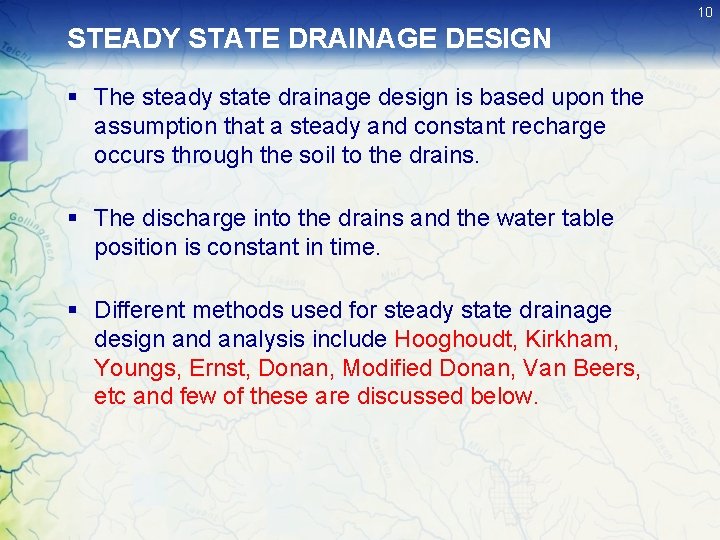 10

STEADY STATE DRAINAGE DESIGN

▪ The steady state drainage design is based upon the assumption that a steady and constant recharge occurs through the soil to the drains.

▪ The discharge into the drains and the water table position is constant in time.

▪ Different methods used for steady state drainage design and analysis include Hooghoudt, Kirkham, Youngs, Ernst, Donan, Modified Donan, Van Beers, etc and few of these are discussed below.